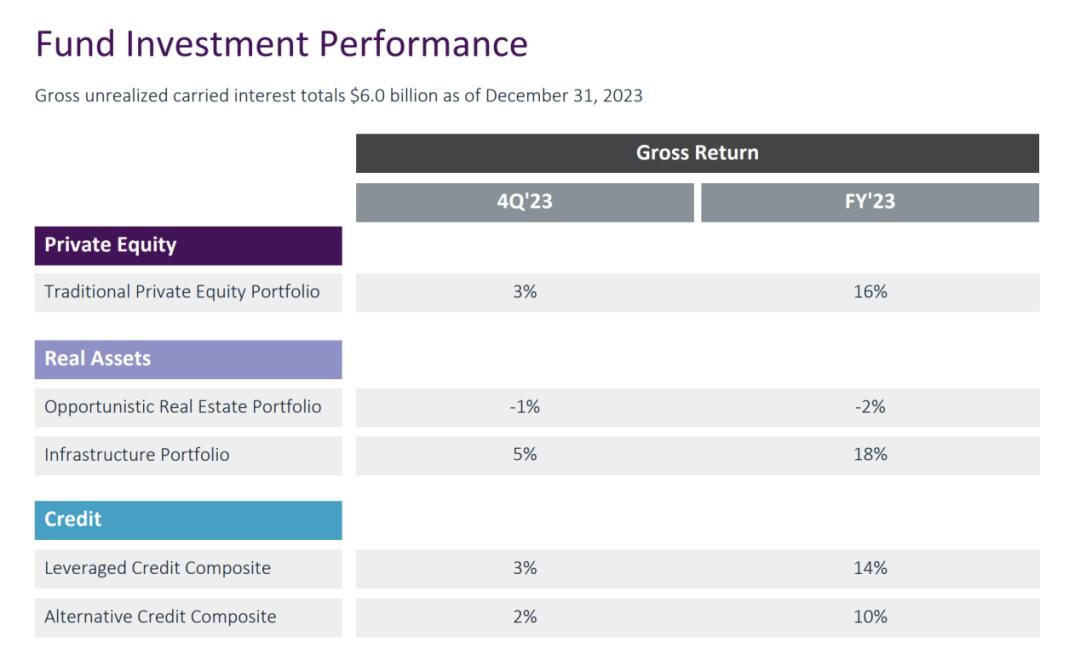 Fund Investment Performance

Gross unrealized carried interest totals \$6.0 billion as of December 31, 2023

| | Gross Return | |
|---|---|---|
| | 4Q'23 | FY'23 |
| **Private Equity** | | |
| Traditional Private Equity Portfolio | 3% | 16% |
| **Real Assets** | | |
| Opportunistic Real Estate Portfolio | -1% | -2% |
| Infrastructure Portfolio | 5% | 18% |
| **Credit** | | |
| Leveraged Credit Composite | 3% | 14% |
| Alternative Credit Composite | 2% | 10% |